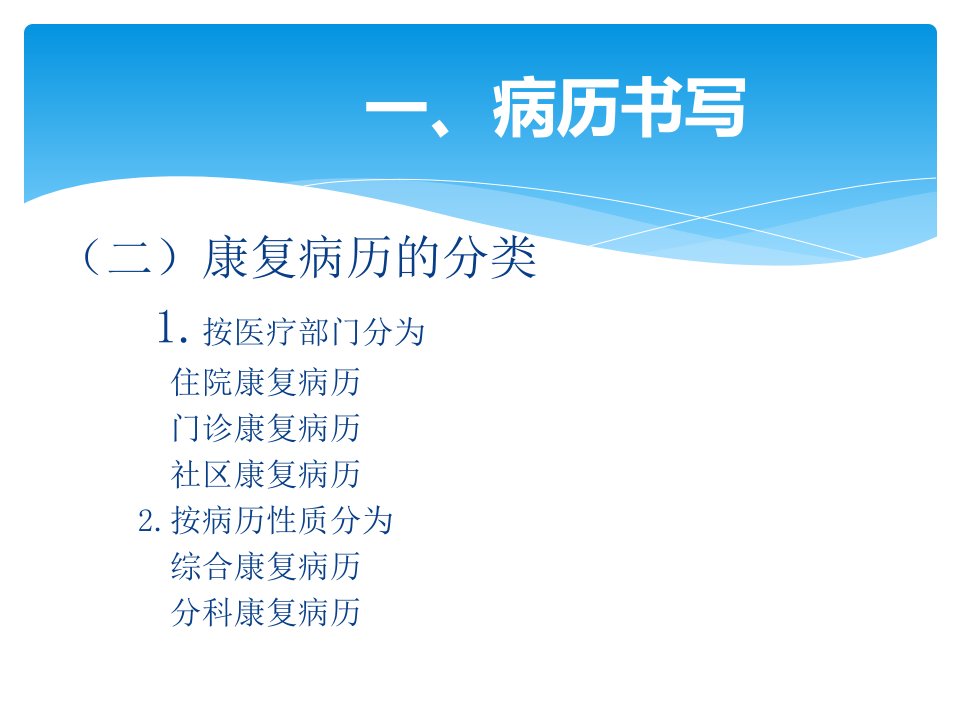 一、病历书写

（二）康复病历的分类

1. 按医疗部门分为

住院康复病历

门诊康复病历

社区康复病历

2. 按病历性质分为

综合康复病历

分科康复病历